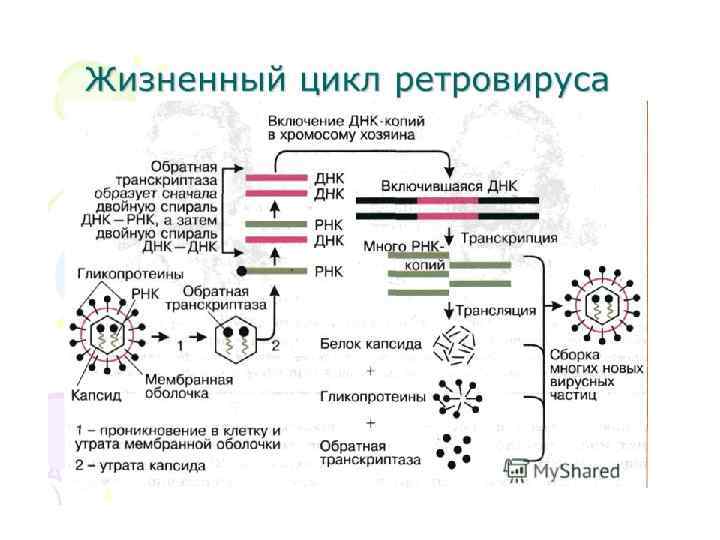 Жизненный цикл ретровируса

Включение ДНК-копий в хромосому хозяина

Обратная транскриптаза образует сначала двойную спираль ДНК – РНК, а затем двойную спираль ДНК – ДНК

ДНК
ДНК
РНК
ДНК
РНК

Включившаяся ДНК

Транскрипция

Много РНК-копий

Трансляция

Гликопротеины
РНК
Обратная транскриптаза
1
2
Капсид
Мембранная оболочка

Белок капсида
+
Гликопротеины
+
Обратная транскриптаза

Сборка многих новых вирусных частиц

1 – проникновение в клетку и утрата мембранной оболочки
2 – утрата капсида

MyShared